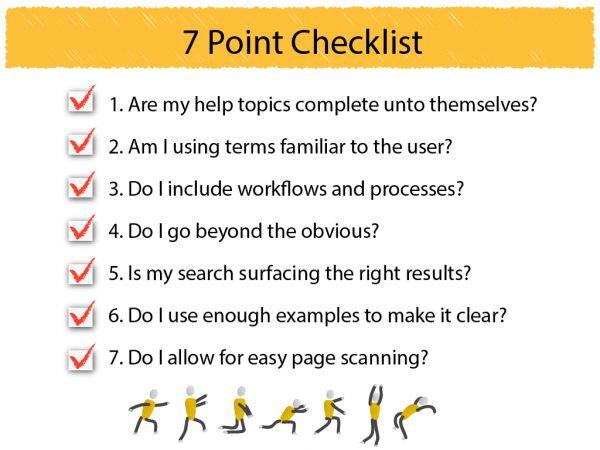 7 Point Checklist

1. Are my help topics complete unto themselves?

2. Am I using terms familiar to the user?

3. Do I include workflows and processes?

4. Do I go beyond the obvious?

5. Is my search surfacing the right results?

6. Do I use enough examples to make it clear?

7. Do I allow for easy page scanning?